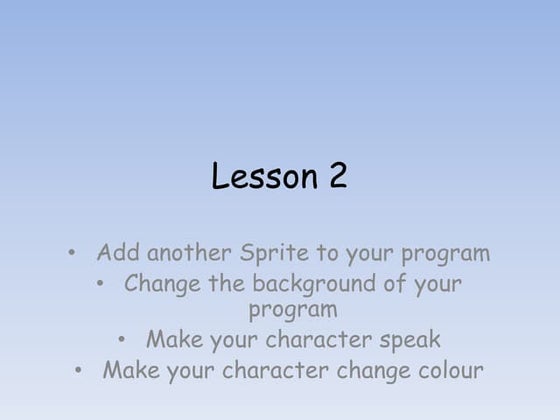 Lesson 2

• Add another Sprite to your program
• Change the background of your program
• Make your character speak
• Make your character change colour